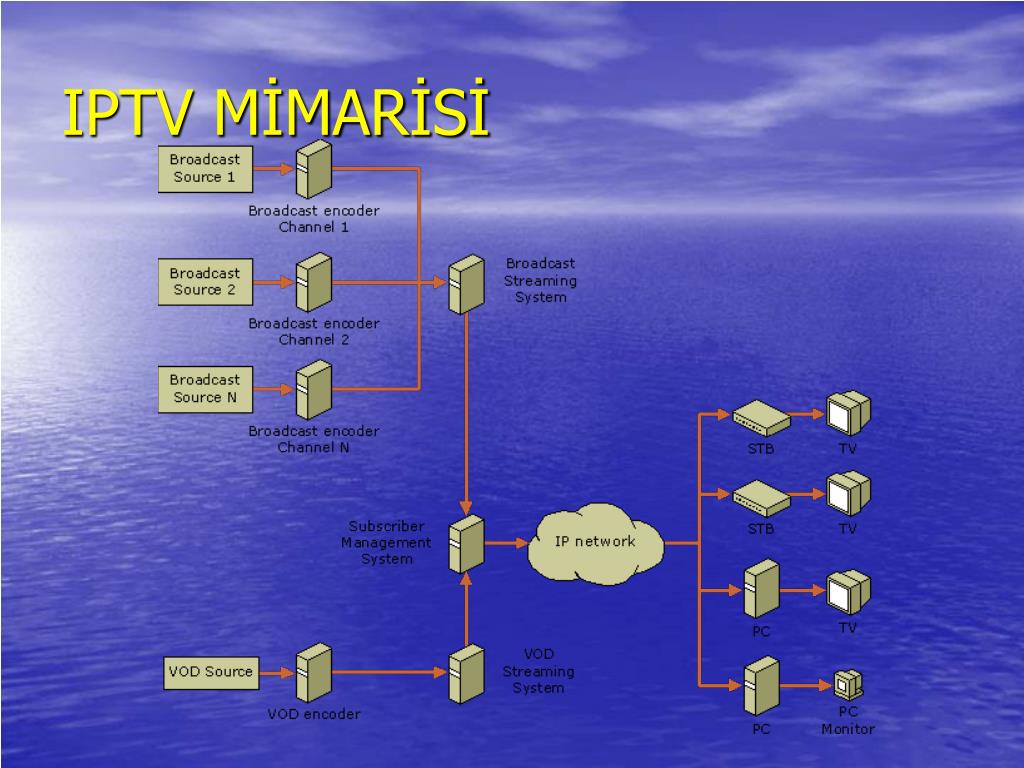 IPTV MİMARİSİ

Broadcast Source 1

Broadcast encoder Channel 1

Broadcast Source 2

Broadcast encoder Channel 2

Broadcast Source N

Broadcast encoder Channel N

Broadcast Streaming System

Subscriber Management System

IP network

VOD Source

VOD encoder

VOD Streaming System

STB

TV

STB

TV

PC

TV

PC

PC Monitor